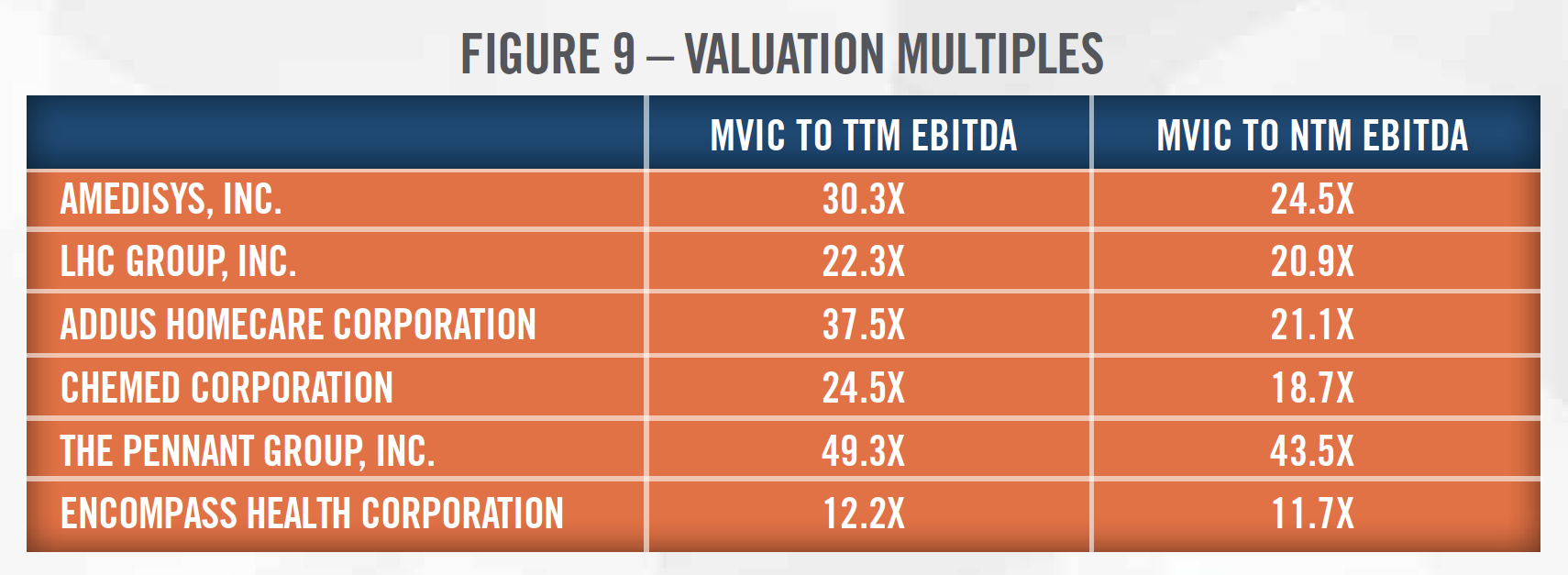 FIGURE 9 – VALUATION MULTIPLES

| | MVIC TO TTM EBITDA | MVIC TO NTM EBITDA |
|---|---|---|
| AMEDISYS, INC. | 30.3X | 24.5X |
| LHC GROUP, INC. | 22.3X | 20.9X |
| ADDUS HOMECARE CORPORATION | 37.5X | 21.1X |
| CHEMED CORPORATION | 24.5X | 18.7X |
| THE PENNANT GROUP, INC. | 49.3X | 43.5X |
| ENCOMPASS HEALTH CORPORATION | 12.2X | 11.7X |